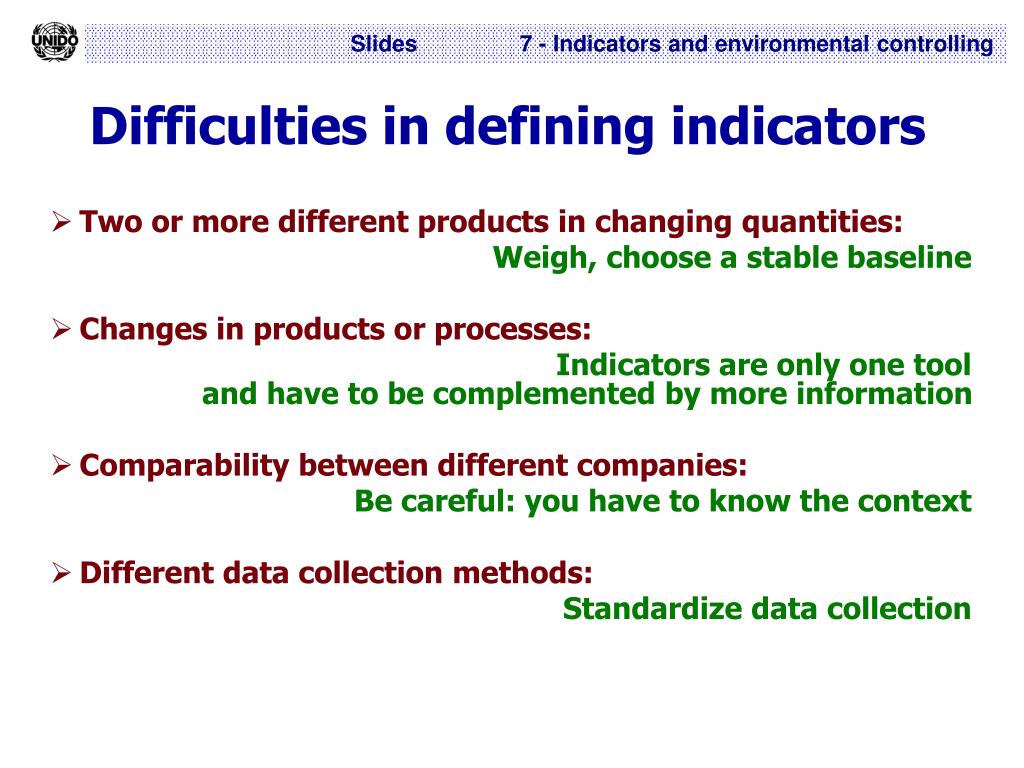 UNIDO

Slides 7 - Indicators and environmental controlling

Difficulties in defining indicators

➢ Two or more different products in changing quantities:
Weigh, choose a stable baseline

➢ Changes in products or processes:
Indicators are only one tool and have to be complemented by more information

➢ Comparability between different companies:
Be careful: you have to know the context

➢ Different data collection methods:
Standardize data collection